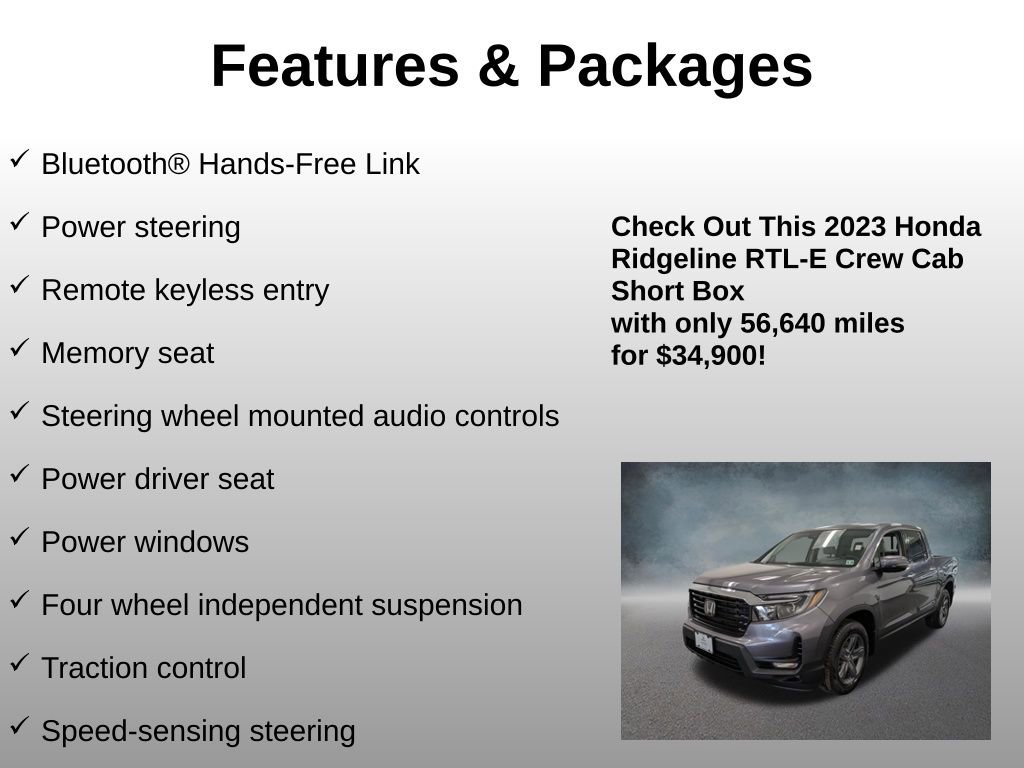 Features & Packages

✓ Bluetooth® Hands-Free Link

✓ Power steering

✓ Remote keyless entry

✓ Memory seat

✓ Steering wheel mounted audio controls

✓ Power driver seat

✓ Power windows

✓ Four wheel independent suspension

✓ Traction control

✓ Speed-sensing steering

Check Out This 2023 Honda Ridgeline RTL-E Crew Cab Short Box
with only 56,640 miles
for $34,900!